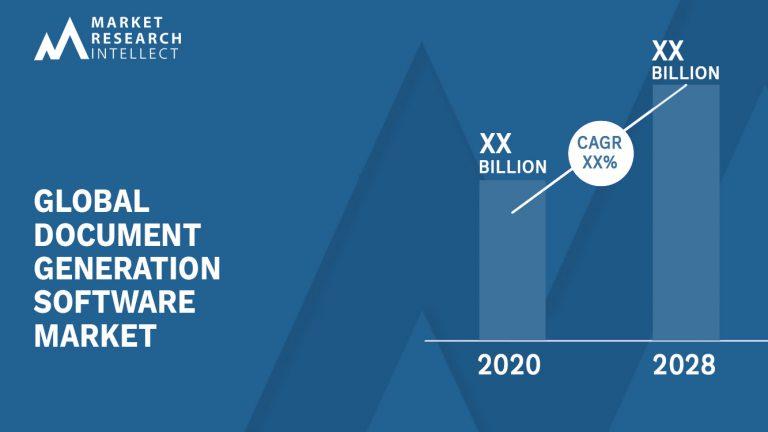 MARKET RESEARCH INTELLECT

GLOBAL DOCUMENT GENERATION SOFTWARE MARKET

XX BILLION

CAGR XX%

XX BILLION

2020

2028